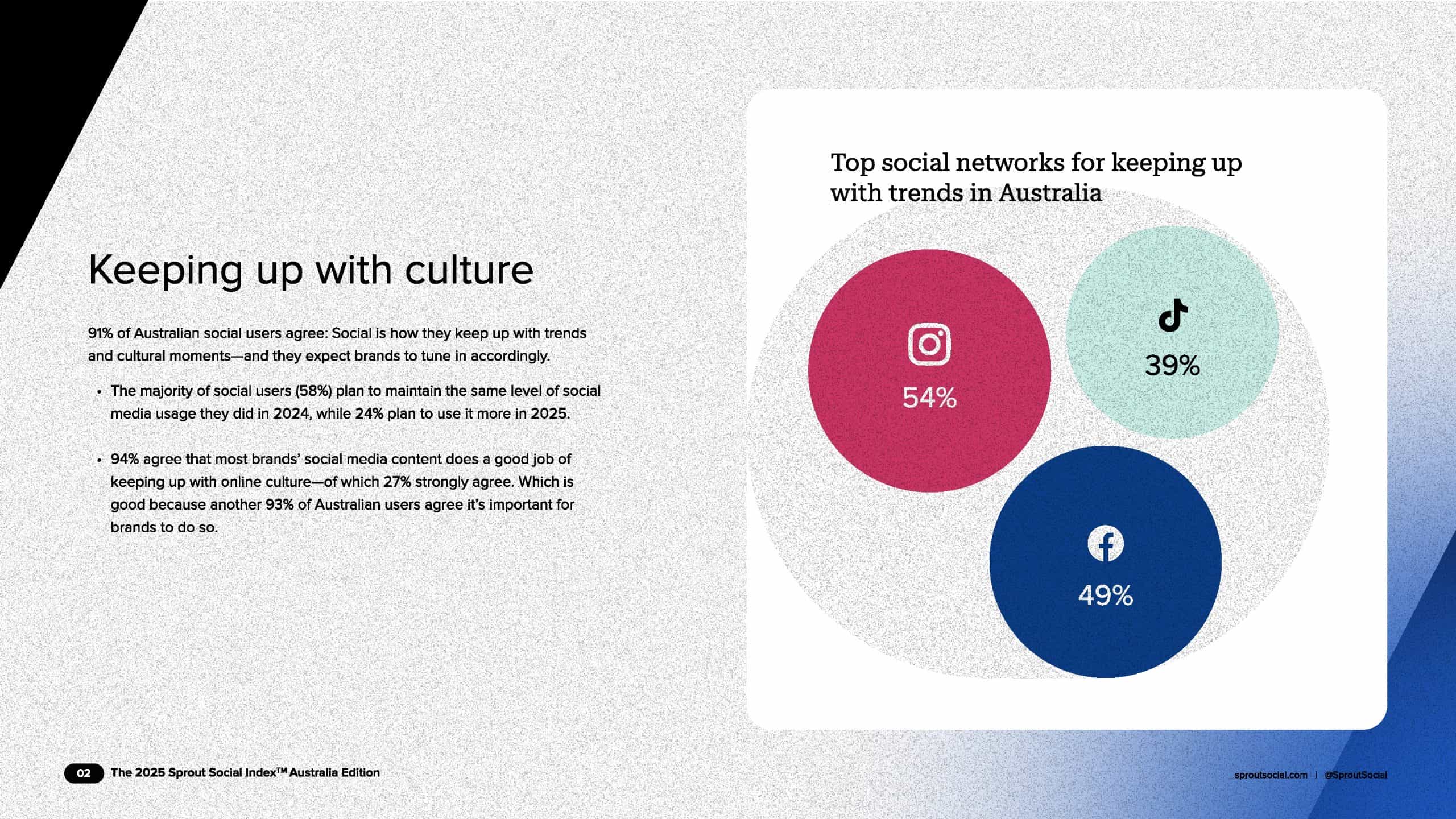 Keeping up with culture

91% of Australian social users agree: Social is how they keep up with trends and cultural moments—and they expect brands to tune in accordingly.

• The majority of social users (58%) plan to maintain the same level of social media usage they did in 2024, while 24% plan to use it more in 2025.

• 94% agree that most brands' social media content does a good job of keeping up with online culture—of which 27% strongly agree. Which is good because another 93% of Australian users agree it's important for brands to do so.

Top social networks for keeping up with trends in Australia

54%

39%

49%

02 The 2025 Sprout Social Index™ Australia Edition

sproutsocial.com | @SproutSocial